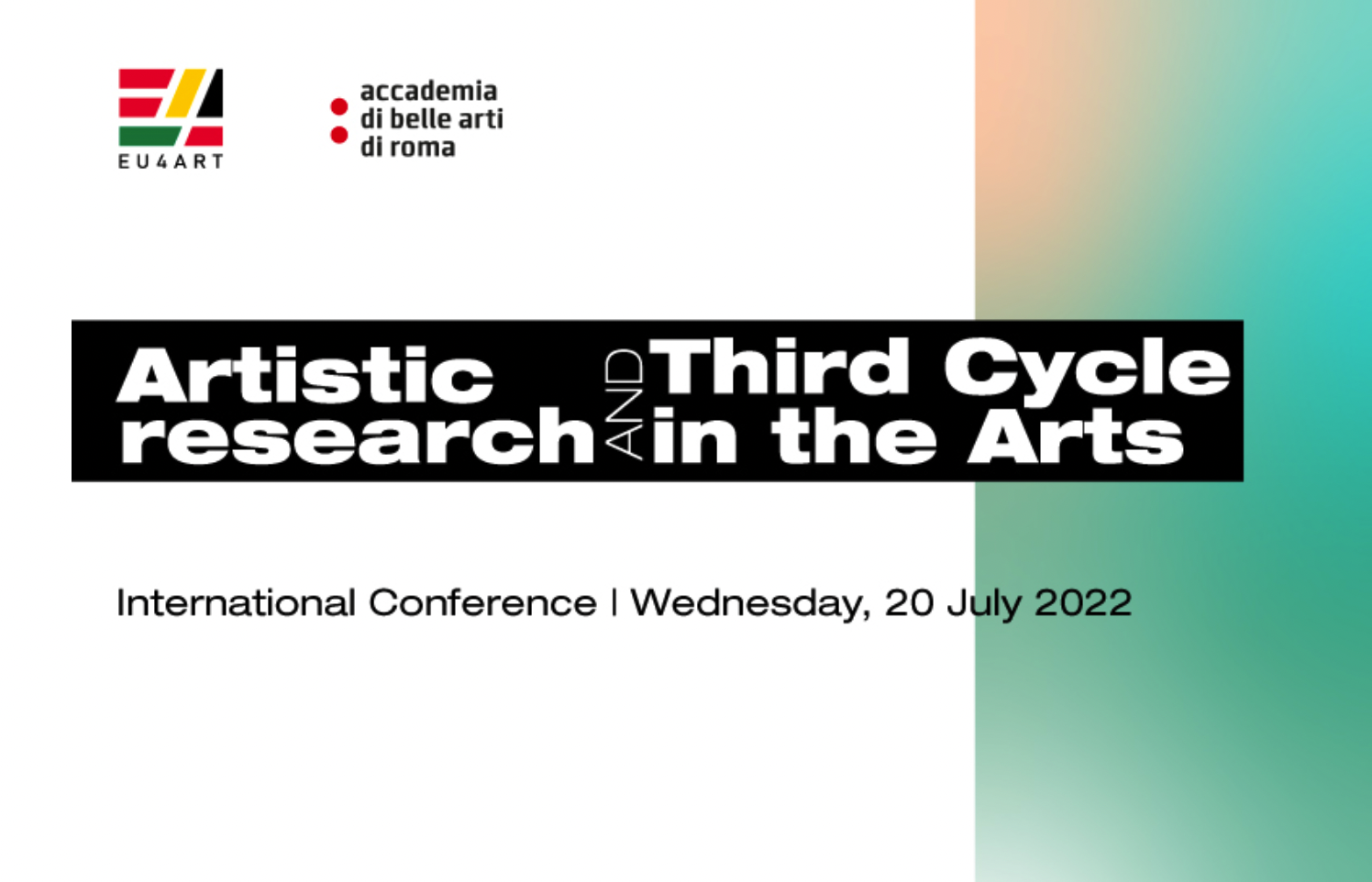 EU4ART

accademia
di belle arti
di roma

Artistic research AND Third Cycle in the Arts

International Conference | Wednesday, 20 July 2022